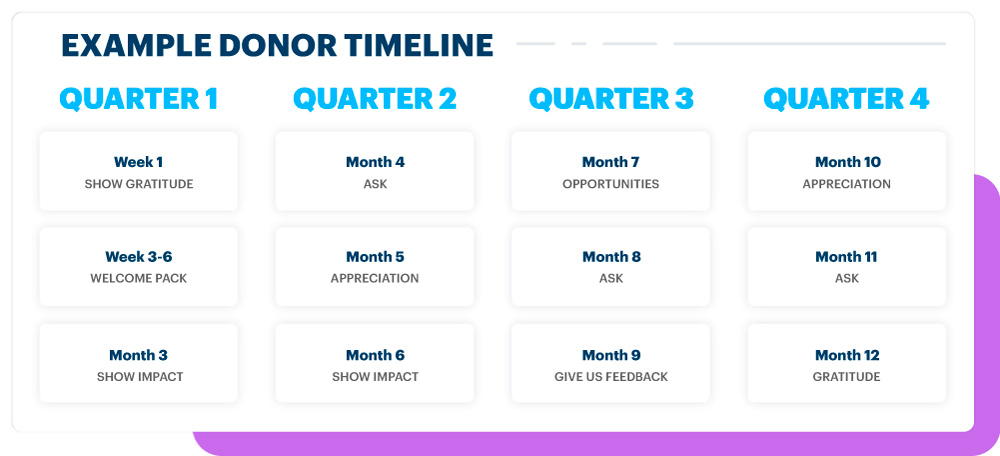 EXAMPLE DONOR TIMELINE

QUARTER 1

Week 1
SHOW GRATITUDE

Week 3-6
WELCOME PACK

Month 3
SHOW IMPACT

QUARTER 2

Month 4
ASK

Month 5
APPRECIATION

Month 6
SHOW IMPACT

QUARTER 3

Month 7
OPPORTUNITIES

Month 8
ASK

Month 9
GIVE US FEEDBACK

QUARTER 4

Month 10
APPRECIATION

Month 11
ASK

Month 12
GRATITUDE